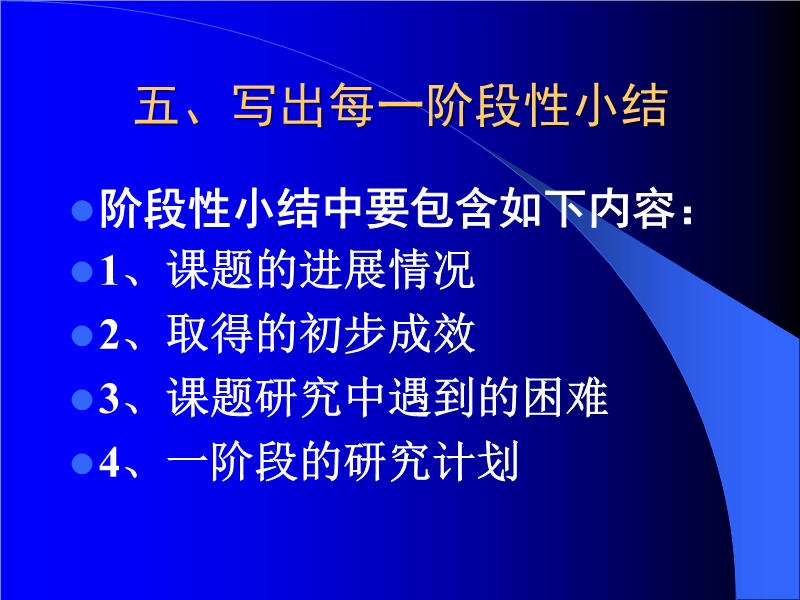 五、写出每一阶段性小结

阶段性小结中要包含如下内容：

1、课题的进展情况

2、取得的初步成效

3、课题研究中遇到的困难

4、一阶段的研究计划